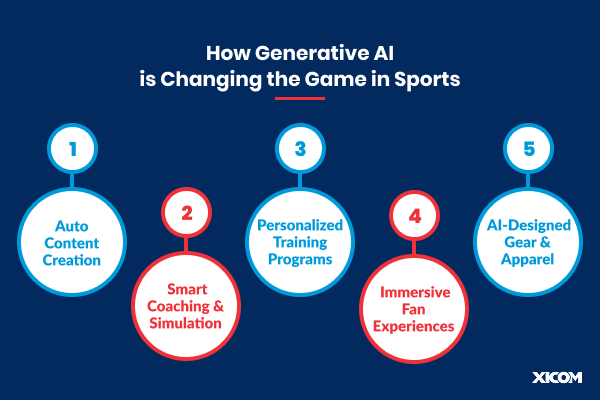 How Generative AI is Changing the Game in Sports

1

Auto Content Creation

2

Smart Coaching & Simulation

3

Personalized Training Programs

4

Immersive Fan Experiences

5

AI-Designed Gear & Apparel

XICOM